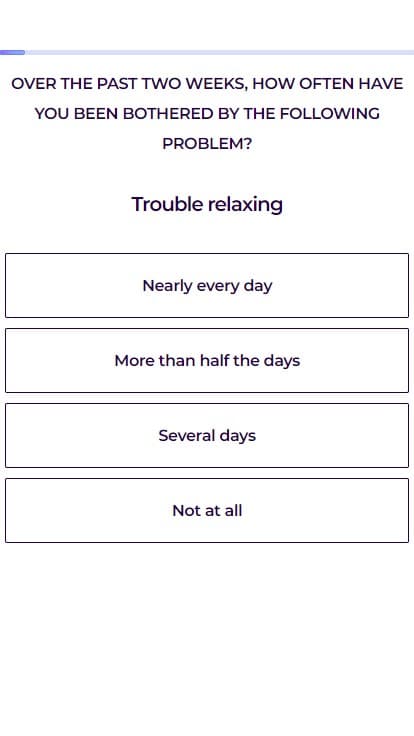 OVER THE PAST TWO WEEKS, HOW OFTEN HAVE YOU BEEN BOTHERED BY THE FOLLOWING PROBLEM?

Trouble relaxing

Nearly every day

More than half the days

Several days

Not at all